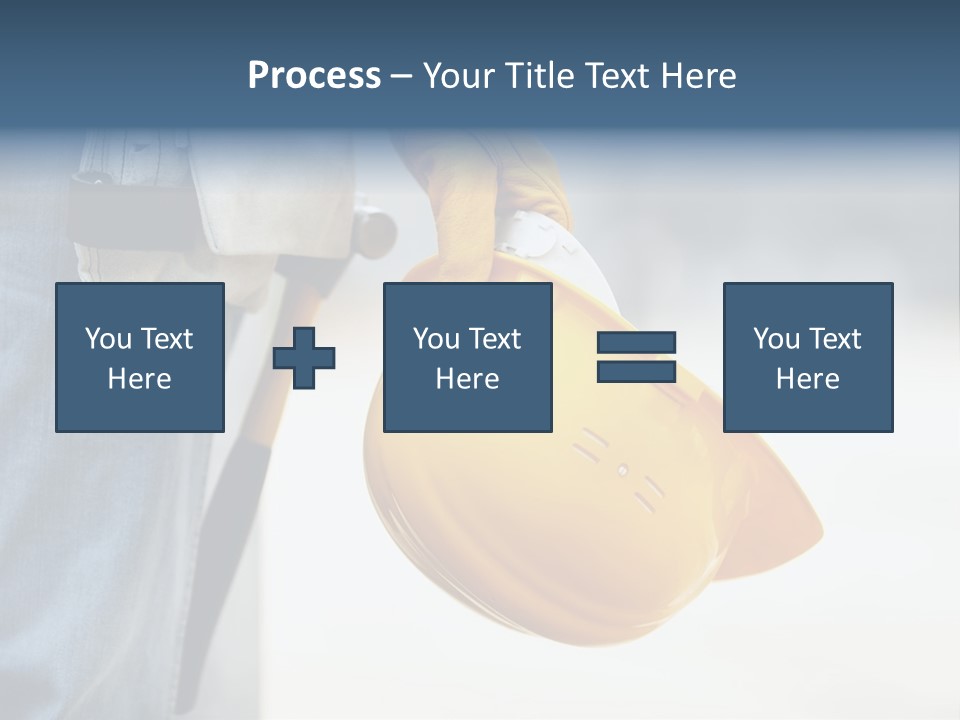 Process – Your Title Text Here

You Text Here

You Text Here

You Text Here